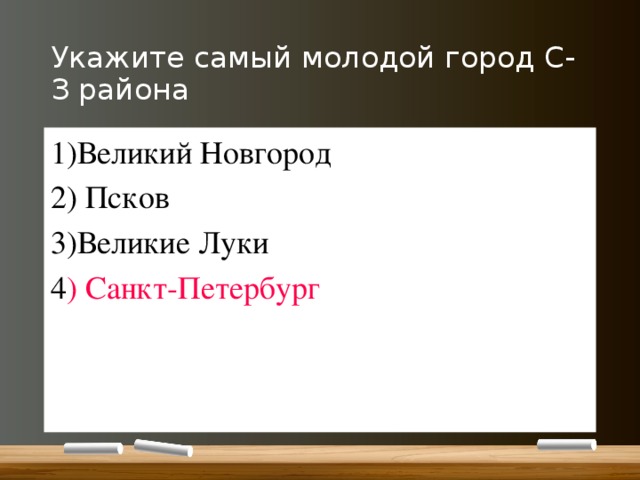 Укажите самый молодой город С-З района

1)Великий Новгород

2) Псков

3)Великие Луки

4) Санкт-Петербург